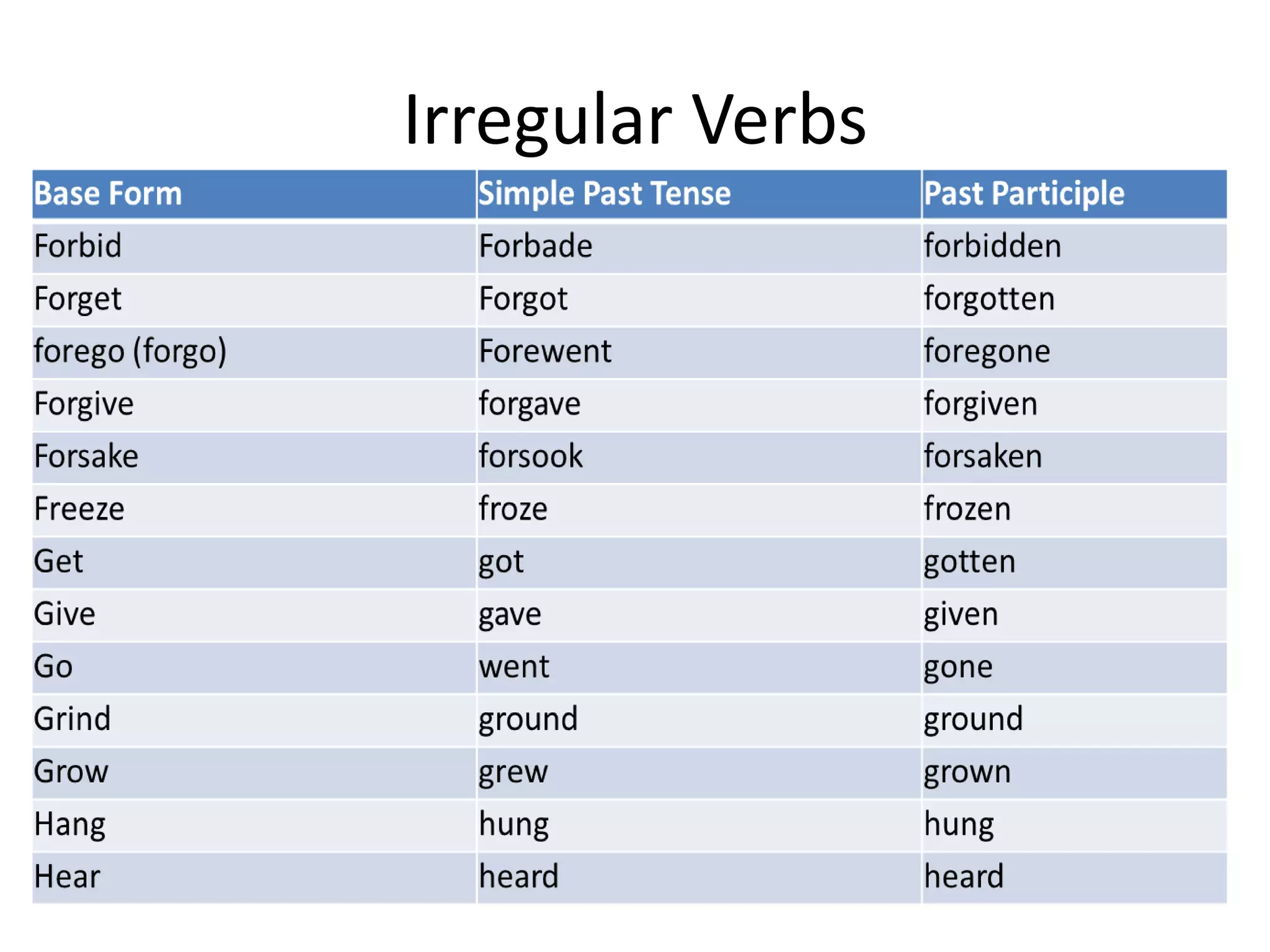 Irregular Verbs

| Base Form | Simple Past Tense | Past Participle |
|---|---|---|
| Forbid | Forbade | forbidden |
| Forget | Forgot | forgotten |
| forego (forgo) | Forewent | foregone |
| Forgive | forgave | forgiven |
| Forsake | forsook | forsaken |
| Freeze | froze | frozen |
| Get | got | gotten |
| Give | gave | given |
| Go | went | gone |
| Grind | ground | ground |
| Grow | grew | grown |
| Hang | hung | hung |
| Hear | heard | heard |